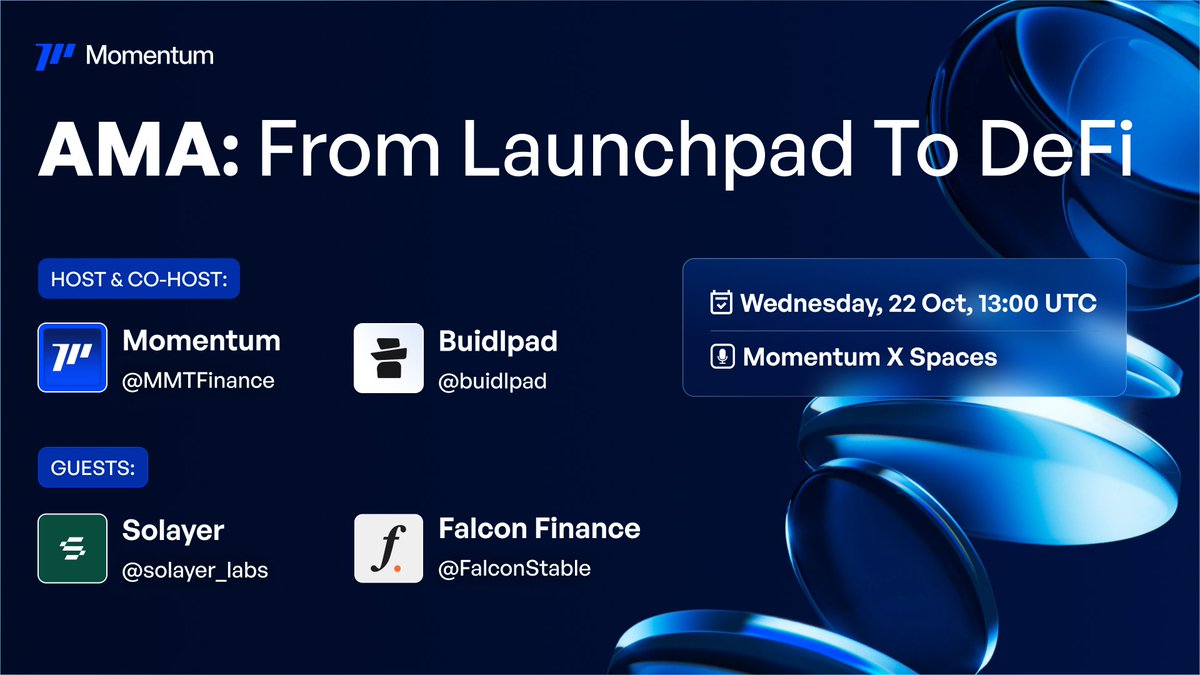 Momentum

AMA: From Launchpad To DeFi

HOST & CO-HOST:

Momentum
@MMTFinance

Buidlpad
@buidlpad

GUESTS:

Solayer
@solayer_labs

Falcon Finance
@FalconStable

Wednesday, 22 Oct, 13:00 UTC

Momentum X Spaces